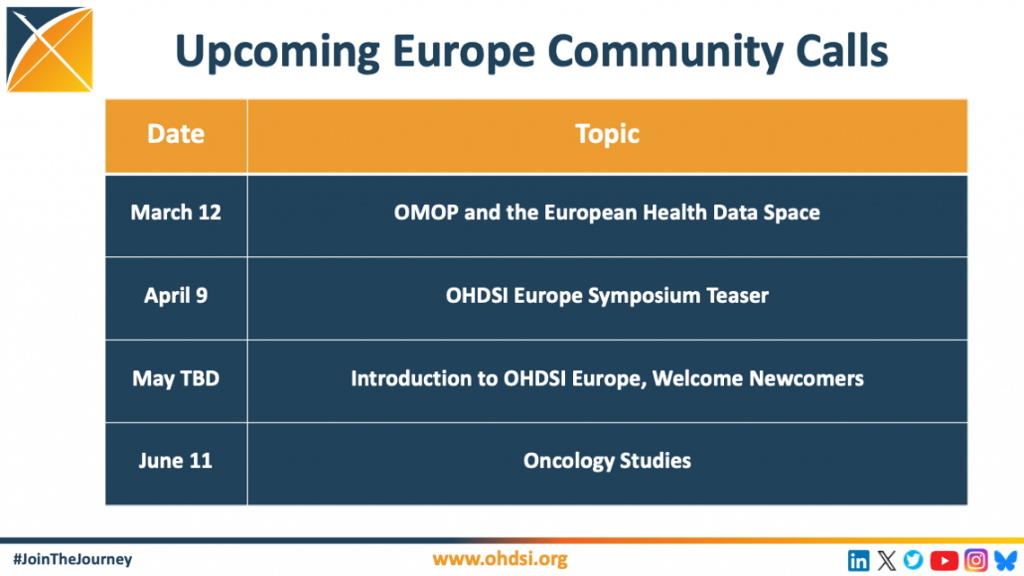 Upcoming Europe Community Calls

| Date | Topic |
|---|---|
| March 12 | OMOP and the European Health Data Space |
| April 9 | OHDSI Europe Symposium Teaser |
| May TBD | Introduction to OHDSI Europe, Welcome Newcomers |
| June 11 | Oncology Studies |

#JoinTheJourney

www.ohdsi.org